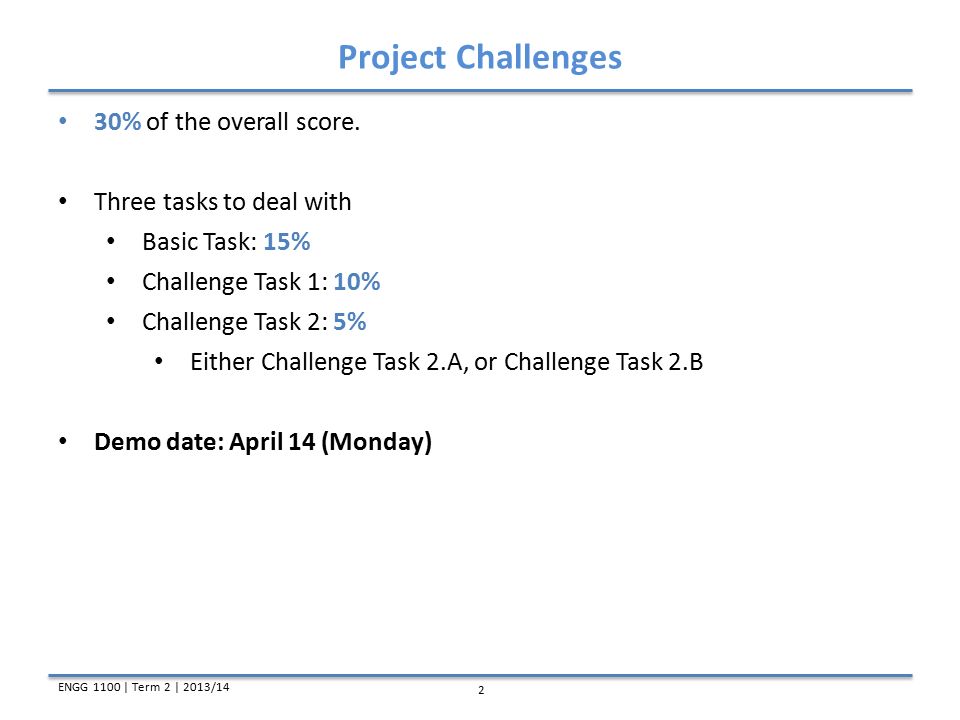 Project Challenges

• 30% of the overall score.

• Three tasks to deal with
  • Basic Task: 15%
  • Challenge Task 1: 10%
  • Challenge Task 2: 5%
    • Either Challenge Task 2.A, or Challenge Task 2.B

• Demo date: April 14 (Monday)

ENGG 1100 | Term 2 | 2013/14

2